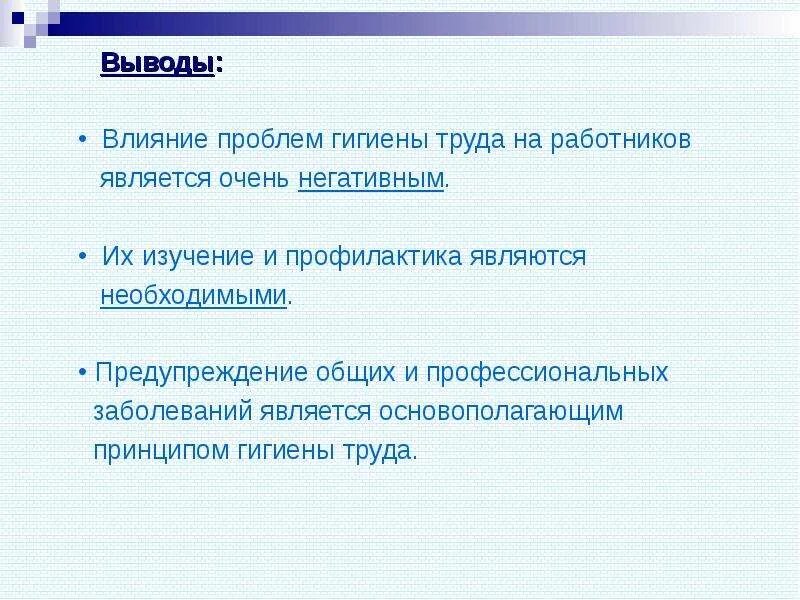 Выводы:

• Влияние проблем гигиены труда на работников является очень негативным.

• Их изучение и профилактика являются необходимыми.

• Предупреждение общих и профессиональных заболеваний является основополагающим принципом гигиены труда.